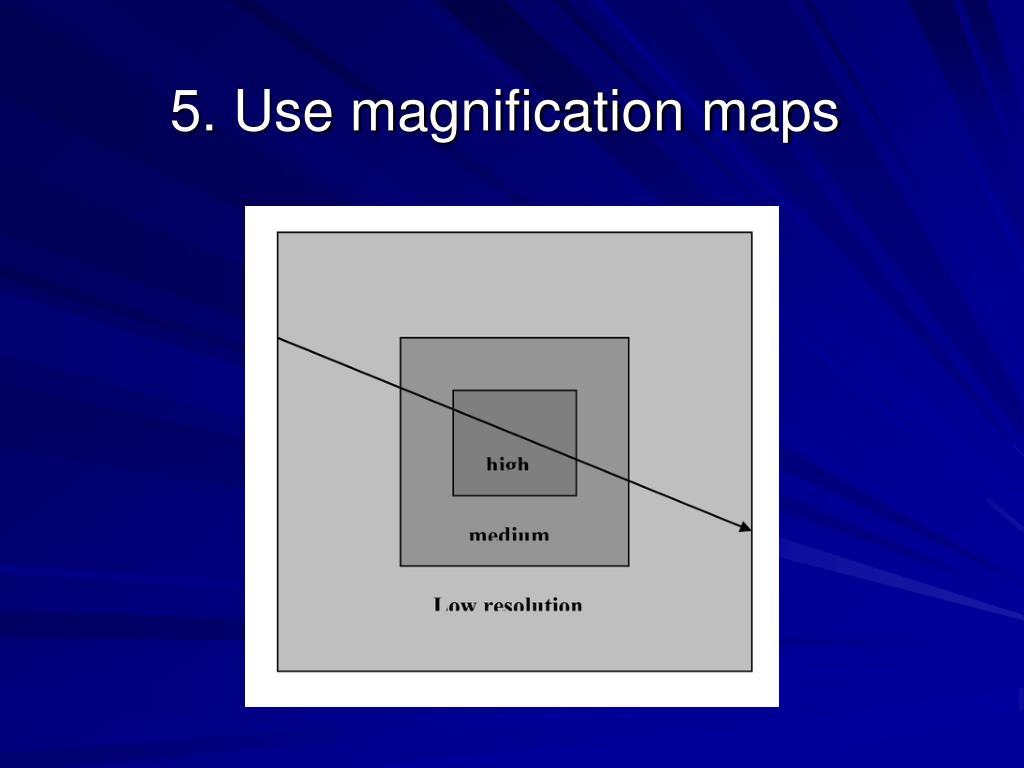 5. Use magnification maps

high

medium

Low resolution